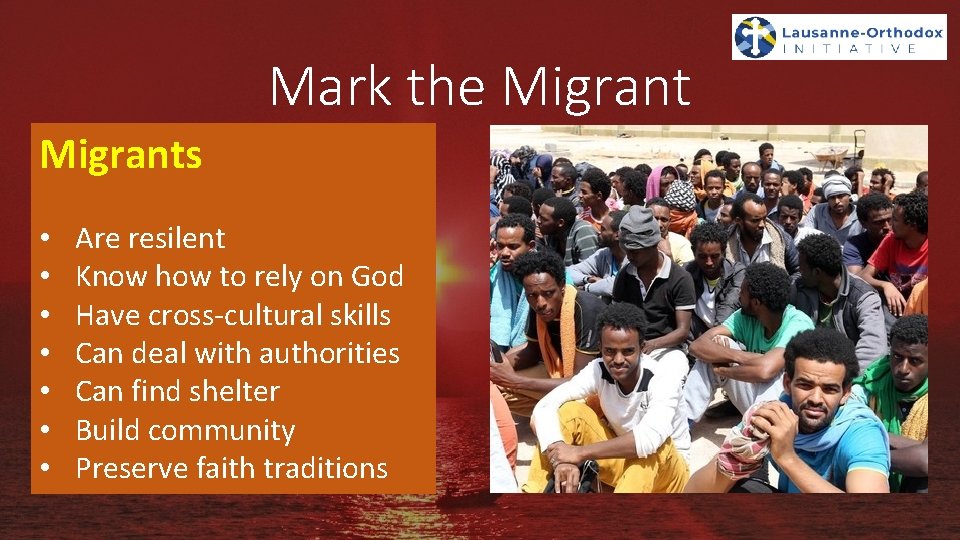 Lausanne-Orthodox
INITIATIVE

Mark the Migrant

Migrants

• Are resilent
• Know how to rely on God
• Have cross-cultural skills
• Can deal with authorities
• Can find shelter
• Build community
• Preserve faith traditions